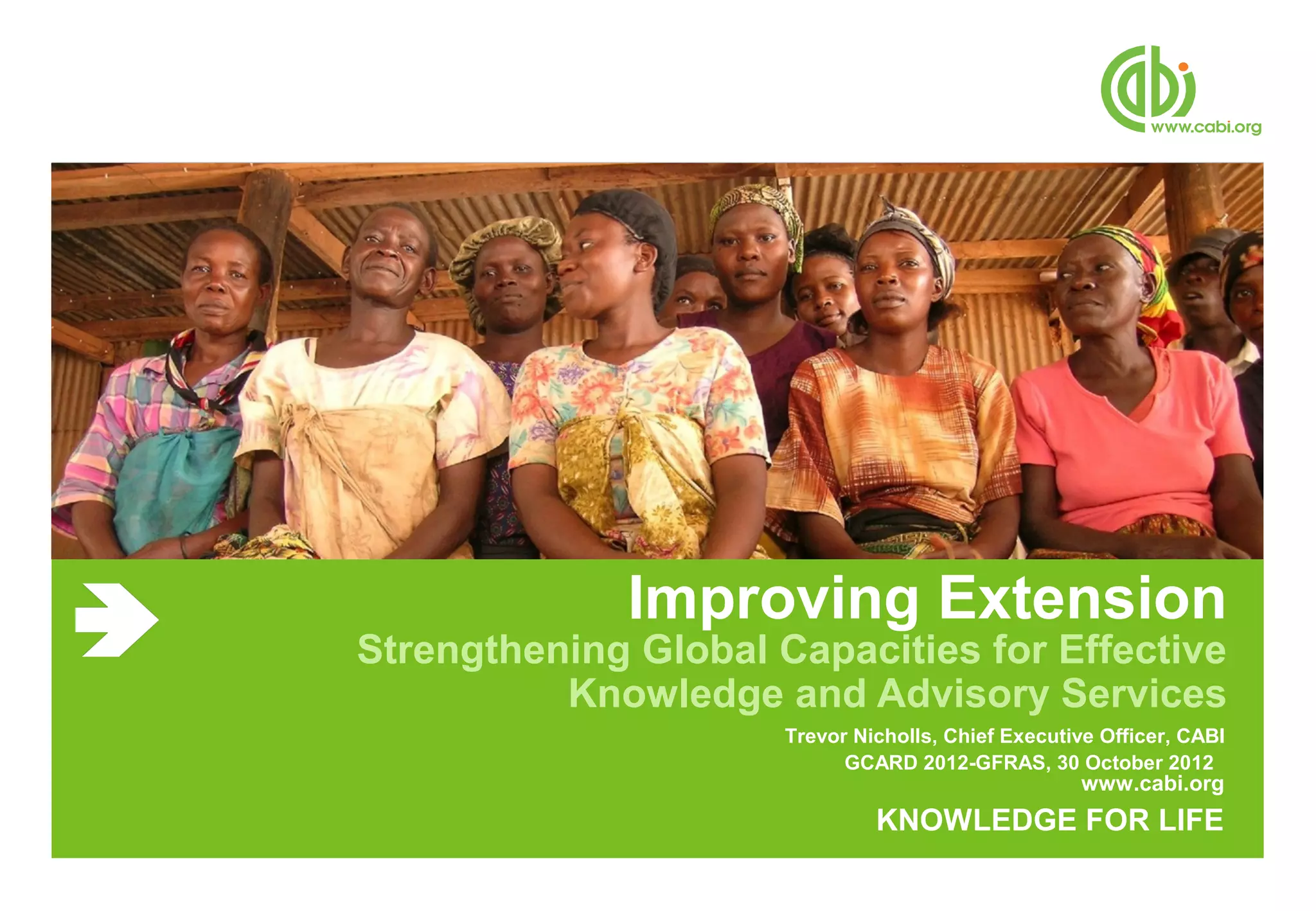 cabi
www.cabi.org

Improving Extension

Strengthening Global Capacities for Effective Knowledge and Advisory Services

Trevor Nicholls, Chief Executive Officer, CABI
GCARD 2012-GFRAS, 30 October 2012
www.cabi.org

KNOWLEDGE FOR LIFE